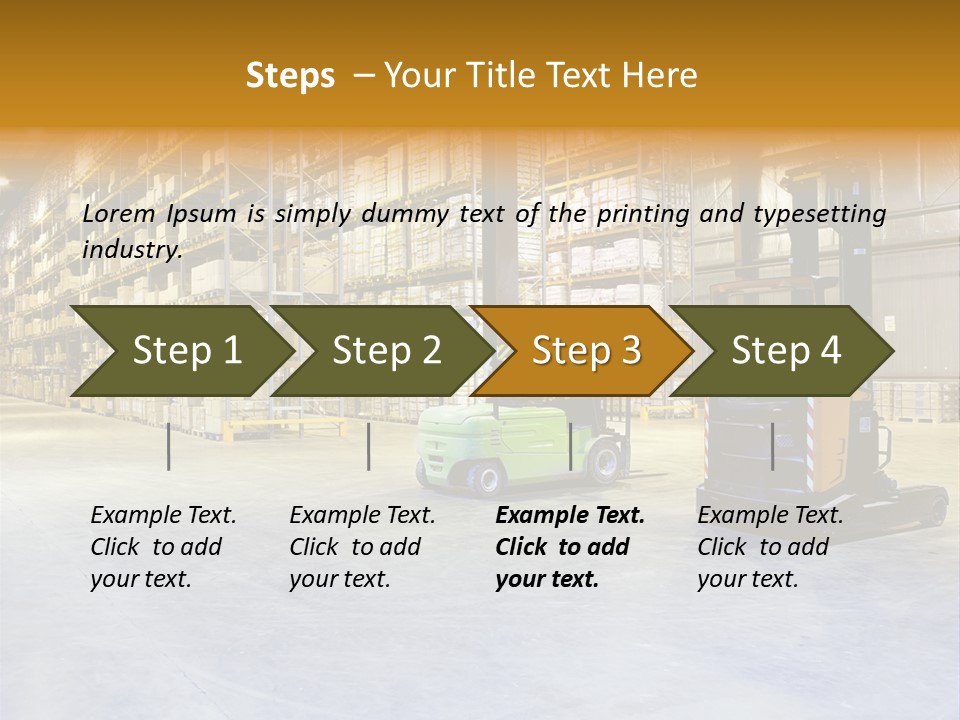 Steps – Your Title Text Here

Lorem Ipsum is simply dummy text of the printing and typesetting industry.

Step 1

Step 2

Step 3

Step 4

Example Text. Click to add your text.

Example Text. Click to add your text.

Example Text. Click to add your text.

Example Text. Click to add your text.